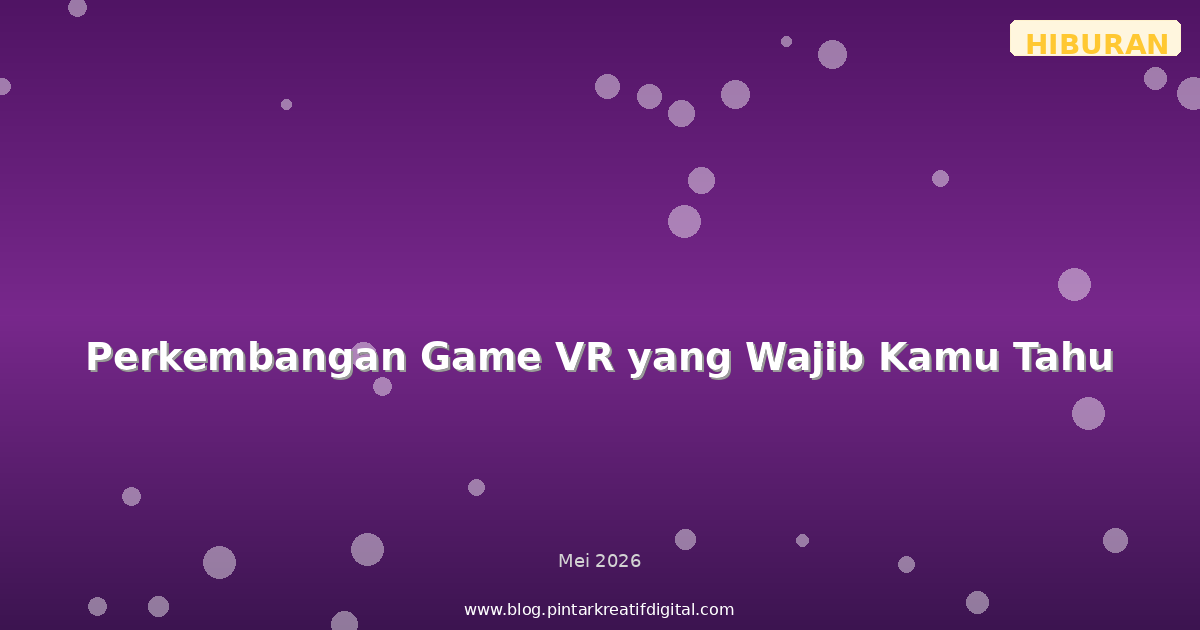 HIBURAN

Perkembangan Game VR yang Wajib Kamu Tahu

Mei 2026

www.blog.pintarkreatifdigital.com